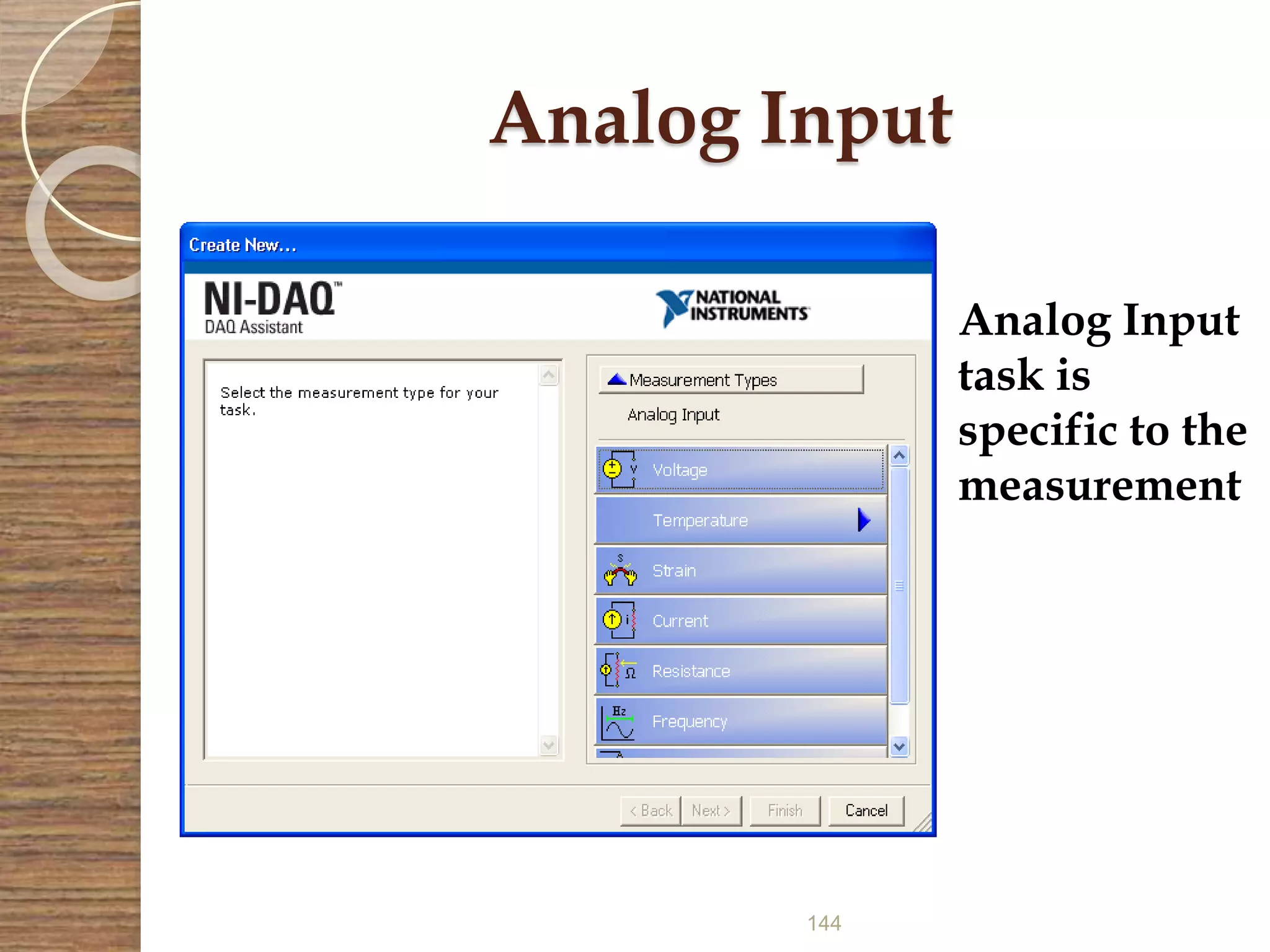 Analog Input

Create New...

NI-DAQ™
DAQ Assistant

NATIONAL INSTRUMENTS

Select the measurement type for your task.

Measurement Types

Analog Input

Voltage

Temperature

Strain

Current

Resistance

Frequency

< Back
Next >
Finish
Cancel

Analog Input task is specific to the measurement

144